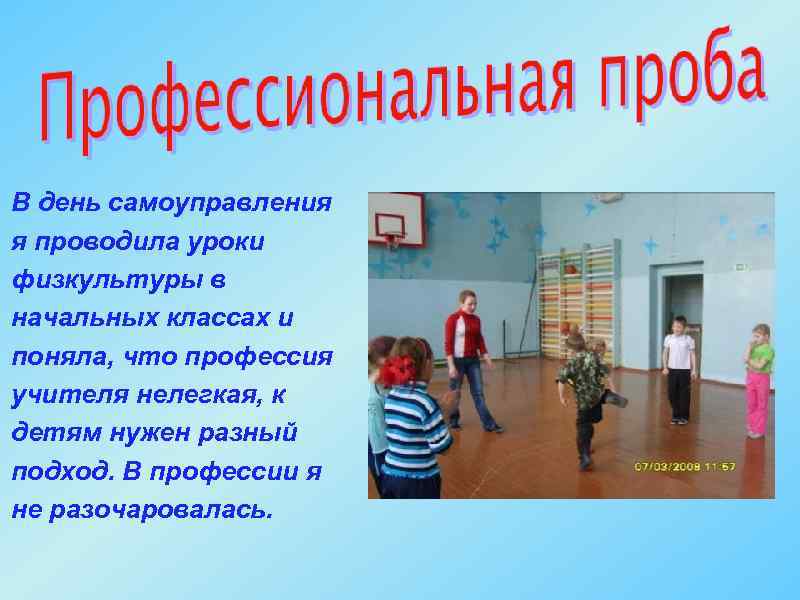 Профессиональная проба

В день самоуправления я проводила уроки физкультуры в начальных классах и поняла, что профессия учителя нелегкая, к детям нужен разный подход. В профессии я не разочаровалась.

07/03/2008 11:57